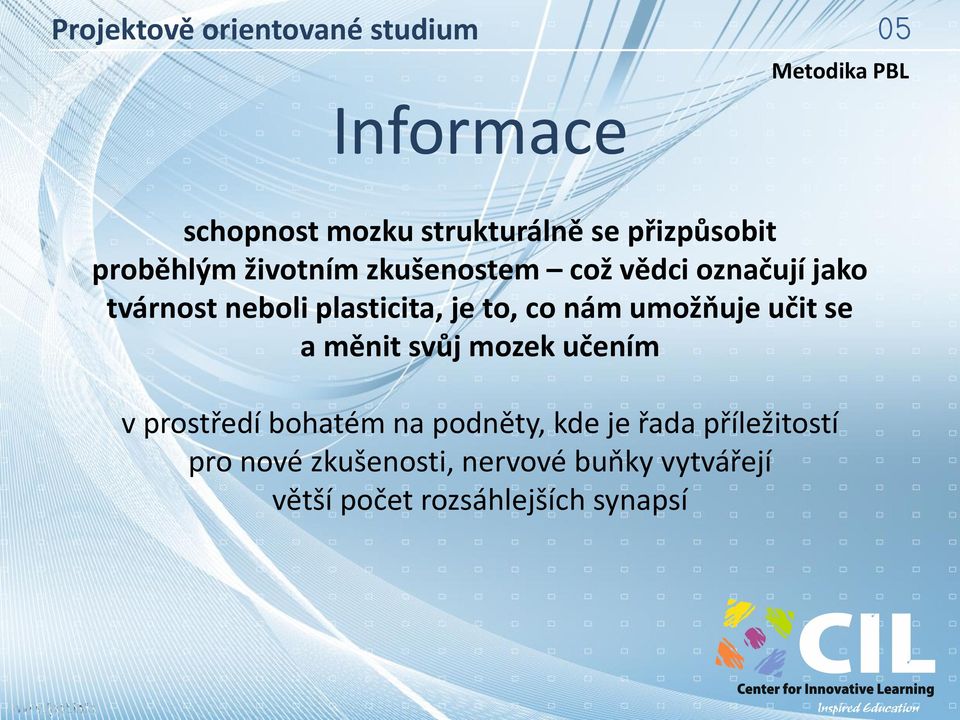 Projektově orientované studium 05

Metodika PBL

Informace

schopnost mozku strukturálně se přizpůsobit proběhlým životním zkušenostem – což vědci označují jako tvárnost neboli plasticita, je to, co nám umožňuje učit se a měnit svůj mozek učením

v prostředí bohatém na podněty, kde je řada příležitostí pro nové zkušenosti, nervové buňky vytvářejí větší počet rozsáhlejších synapsí

CIL
Center for Innovative Learning
Inspired Education